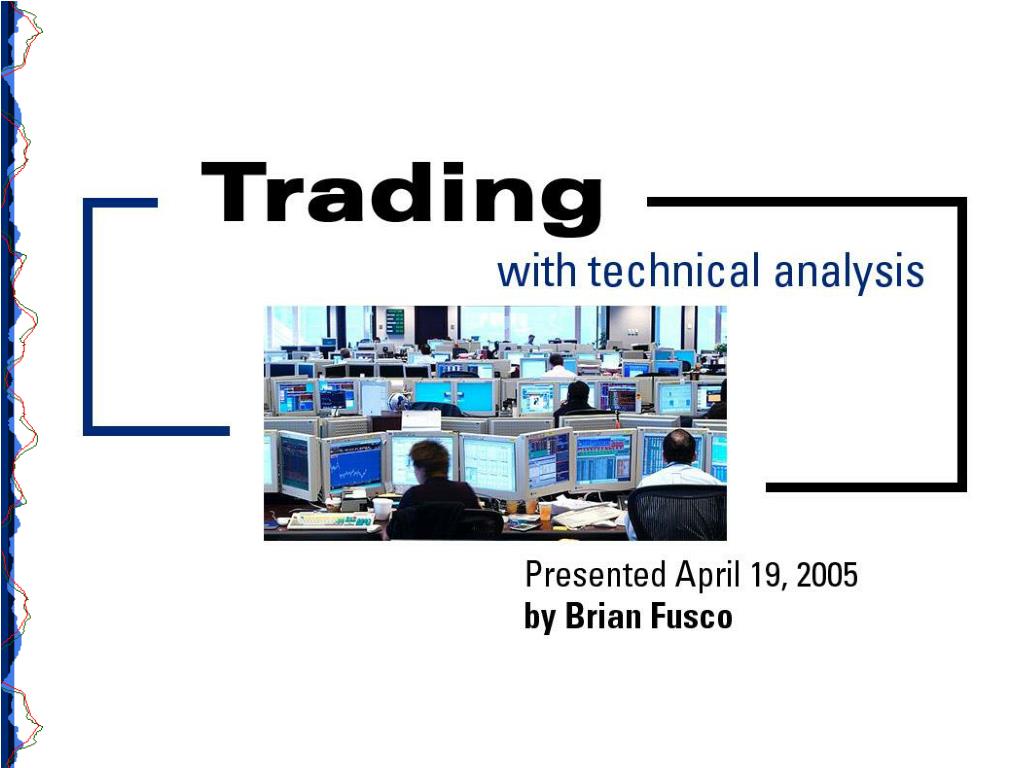 Trading
with technical analysis

Presented April 19, 2005
by Brian Fusco